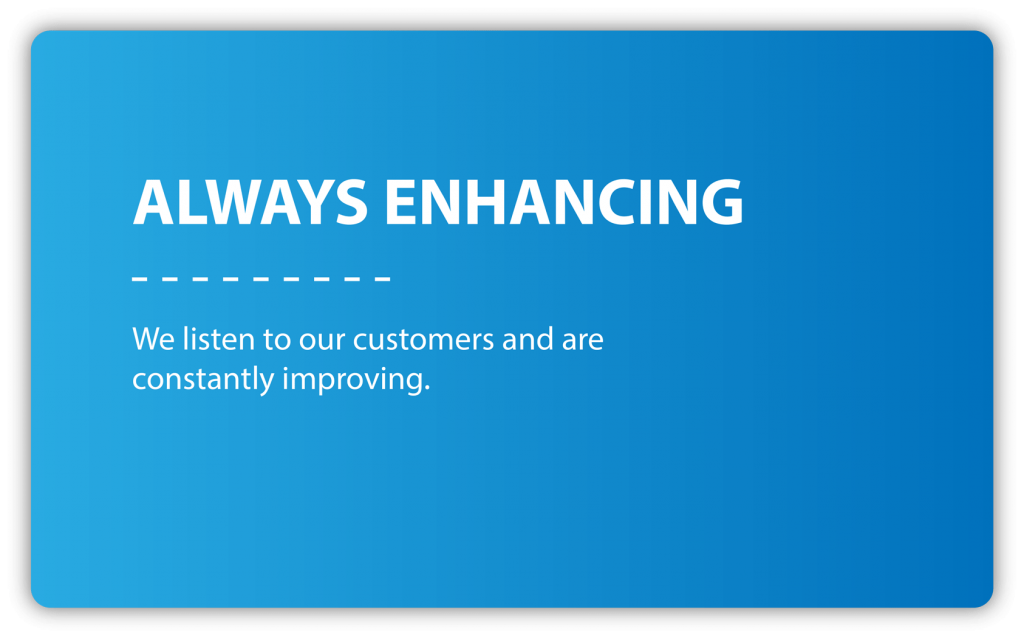 ALWAYS ENHANCING

We listen to our customers and are constantly improving.